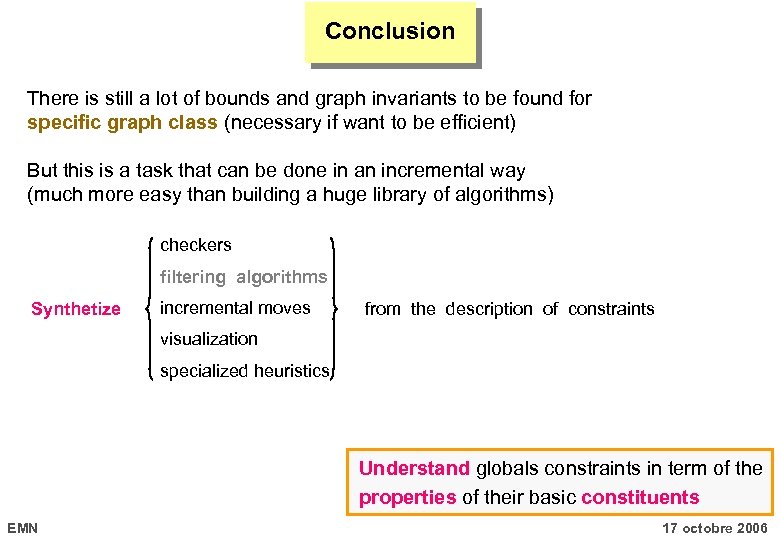 Conclusion

There is still a lot of bounds and graph invariants to be found for specific graph class (necessary if want to be efficient)

But this is a task that can be done in an incremental way (much more easy than building a huge library of algorithms)

Synthetize

checkers
filtering algorithms
incremental moves
visualization
specialized heuristics

from the description of constraints

Understand globals constraints in term of the properties of their basic constituents

EMN

17 octobre 2006